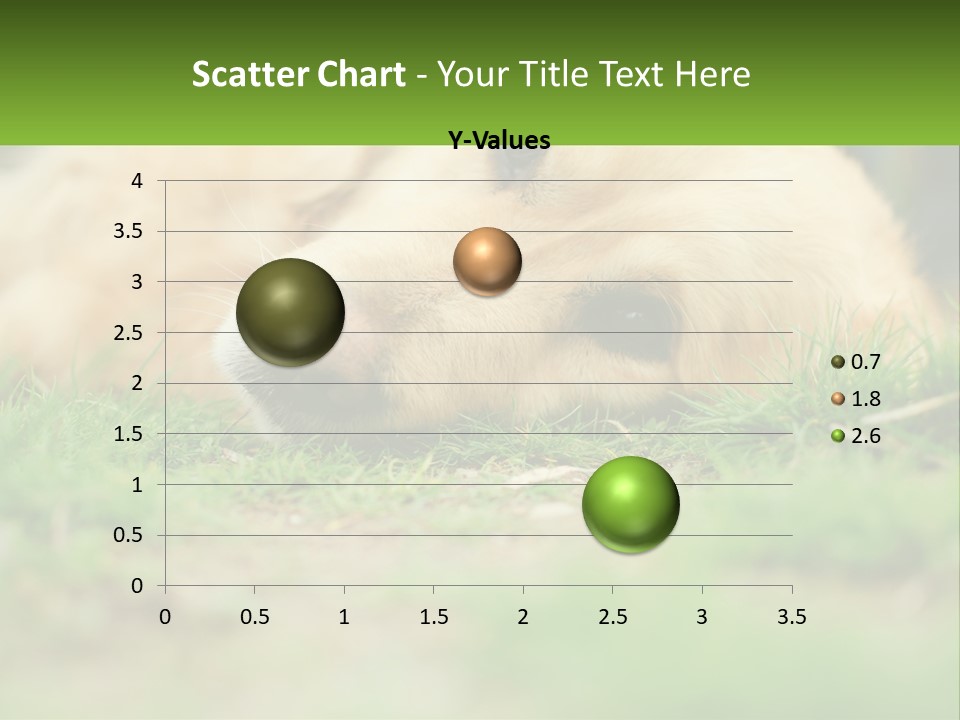 Scatter Chart - Your Title Text Here

Y-Values

4
3.5
3
2.5
2
1.5
1
0.5
0

0 0.5 1 1.5 2 2.5 3 3.5

0.7
1.8
2.6